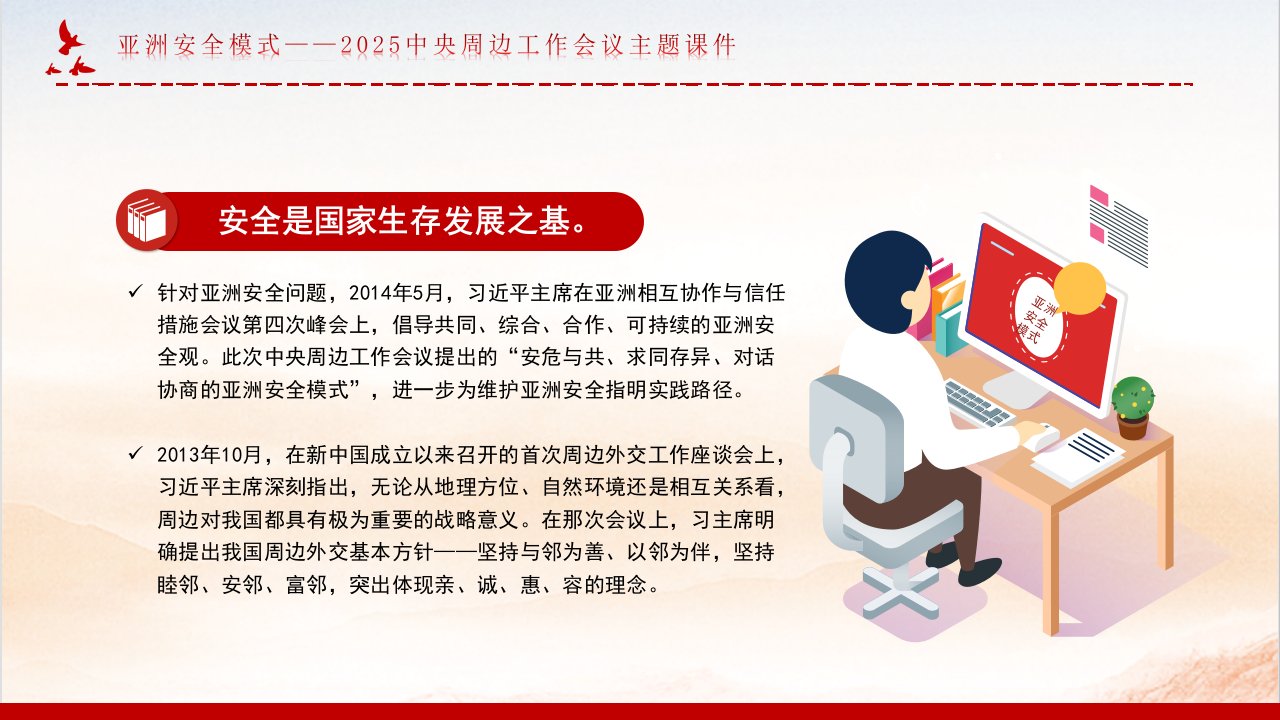 亚洲安全模式——2025中央周边工作会议主题课件

安全是国家生存发展之基。

✓ 针对亚洲安全问题，2014年5月，习近平主席在亚洲相互协作与信任措施会议第四次峰会上，倡导共同、综合、合作、可持续的亚洲安全观。此次中央周边工作会议提出的“安危与共、求同存异、对话协商的亚洲安全模式”，进一步为维护亚洲安全指明实践路径。

✓ 2013年10月，在新中国成立以来召开的首次周边外交工作座谈会上，习近平主席深刻指出，无论从地理方位、自然环境还是相互关系看，周边对我国都具有极为重要的战略意义。在那次会议上，习主席明确提出我国周边外交基本方针——坚持与邻为善、以邻为伴，坚持睦邻、安邻、富邻，突出体现亲、诚、惠、容的理念。

亚洲安全模式